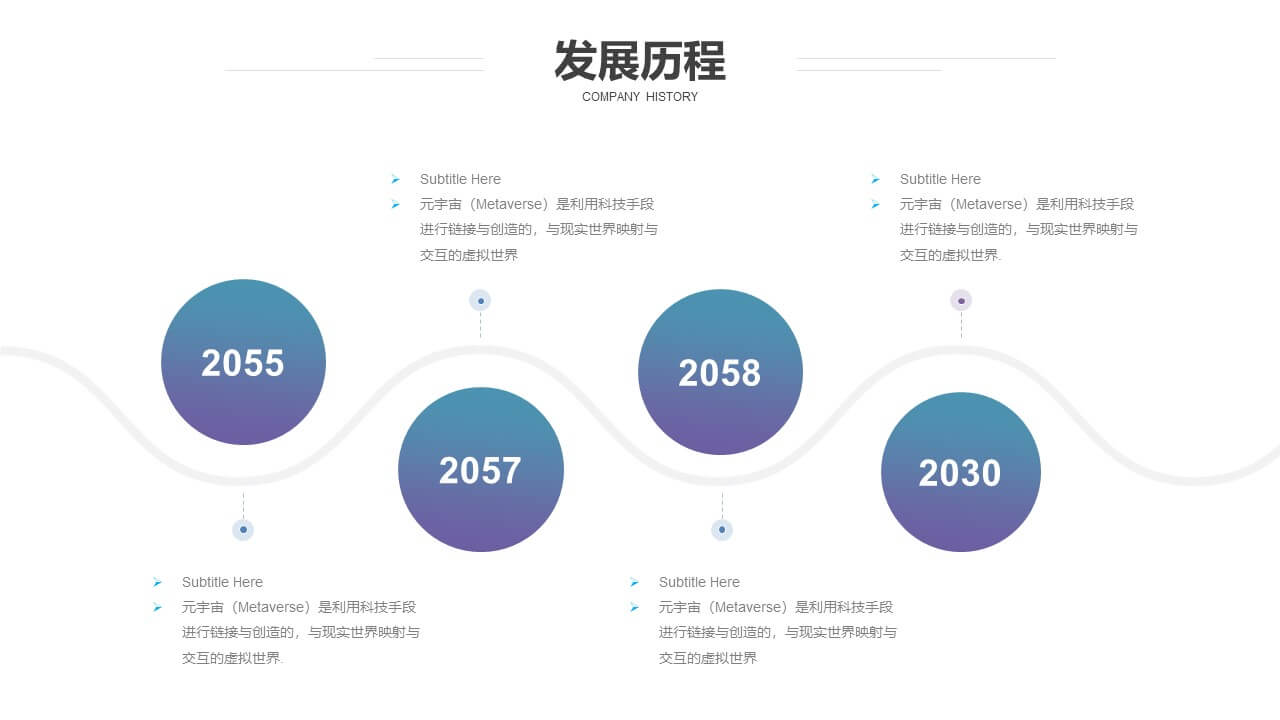 发展历程
COMPANY HISTORY

Subtitle Here
元宇宙（Metaverse）是利用科技手段进行链接与创造的，与现实世界映射与交互的虚拟世界

Subtitle Here
元宇宙（Metaverse）是利用科技手段进行链接与创造的，与现实世界映射与交互的虚拟世界.

2055

2057

2058

2030

Subtitle Here
元宇宙（Metaverse）是利用科技手段进行链接与创造的，与现实世界映射与交互的虚拟世界.

Subtitle Here
元宇宙（Metaverse）是利用科技手段进行链接与创造的，与现实世界映射与交互的虚拟世界